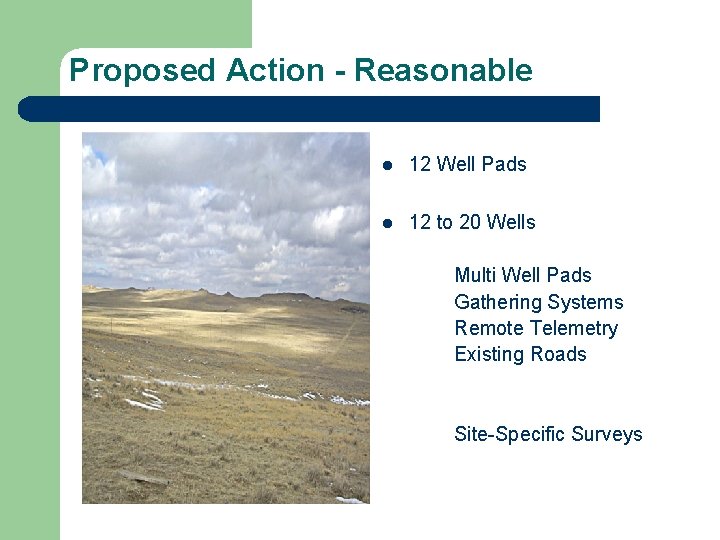 Proposed Action - Reasonable

- 12 Well Pads
- 12 to 20 Wells

Multi Well Pads
Gathering Systems
Remote Telemetry
Existing Roads

Site-Specific Surveys